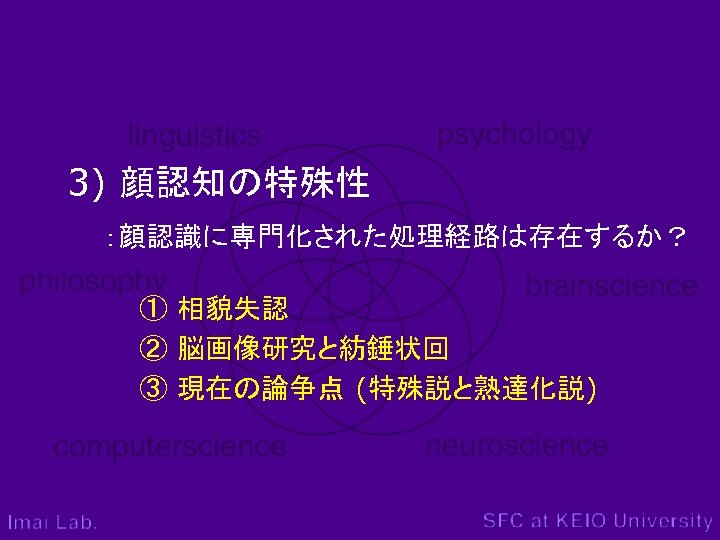 linguistics

psychology

3) 顔認知の特殊性

:顔認識に専門化された処理経路は存在するか？

philosophy

brainscience

① 相貌失認
② 脳画像研究と紡錘状回
③ 現在の論争点 (特殊説と熟達化説)

computerscience

neuroscience

Imai Lab.

SFC at KEIO University